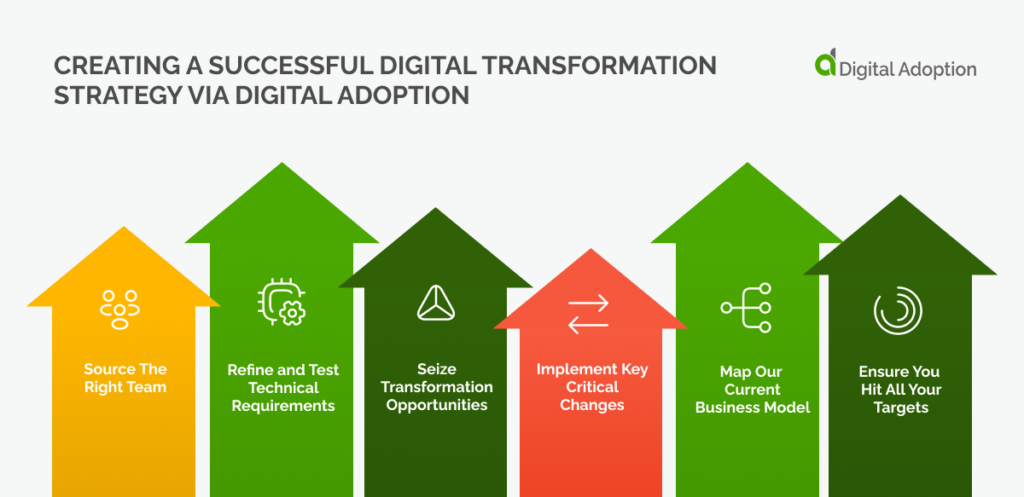 CREATING A SUCCESSFUL DIGITAL TRANSFORMATION STRATEGY VIA DIGITAL ADOPTION

Digital Adoption

Source The Right Team

Refine and Test Technical Requirements

Seize Transformation Opportunities

Implement Key Critical Changes

Map Our Current Business Model

Ensure You Hit All Your Targets